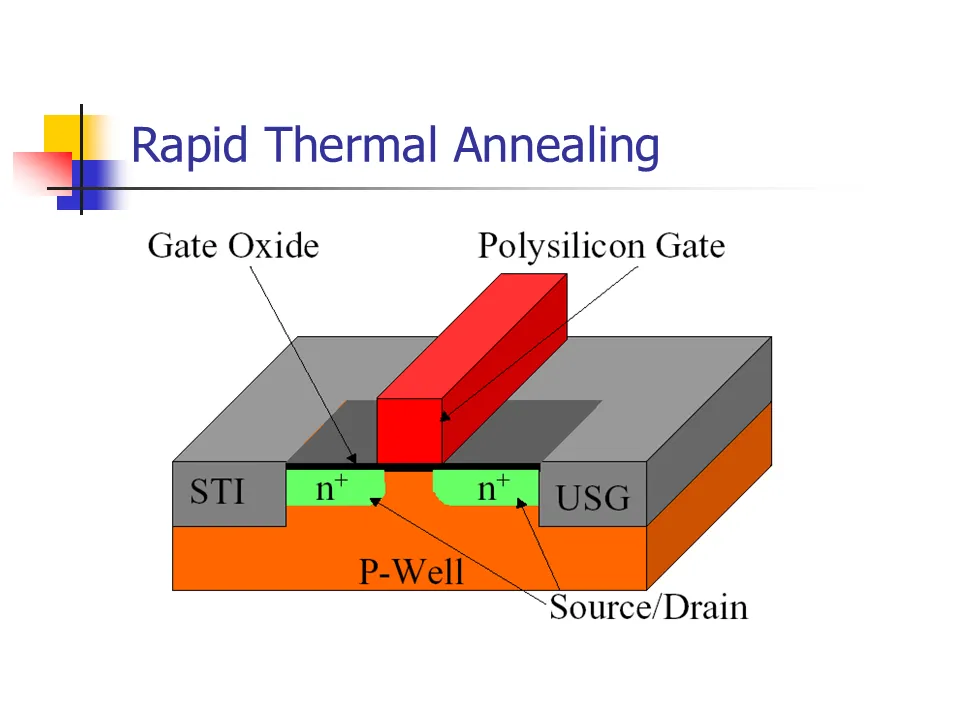 Rapid Thermal Annealing

Gate Oxide

Polysilicon Gate

STI

$n^+$

$n^+$

USG

P-Well

Source/Drain